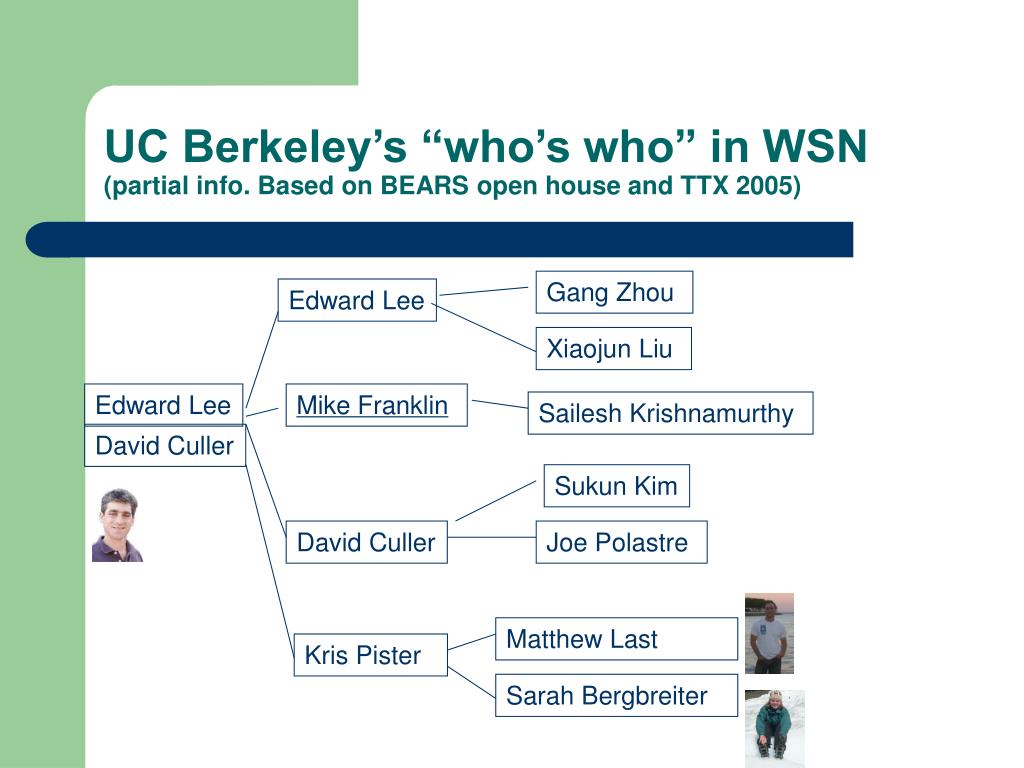 UC Berkeley’s “who’s who” in WSN
(partial info. Based on BEARS open house and TTX 2005)

Edward Lee
David Culler

Edward Lee
Mike Franklin
David Culler
Kris Pister

Gang Zhou
Xiaojun Liu
Sailesh Krishnamurthy
Sukun Kim
Joe Polastre
Matthew Last
Sarah Bergbreiter